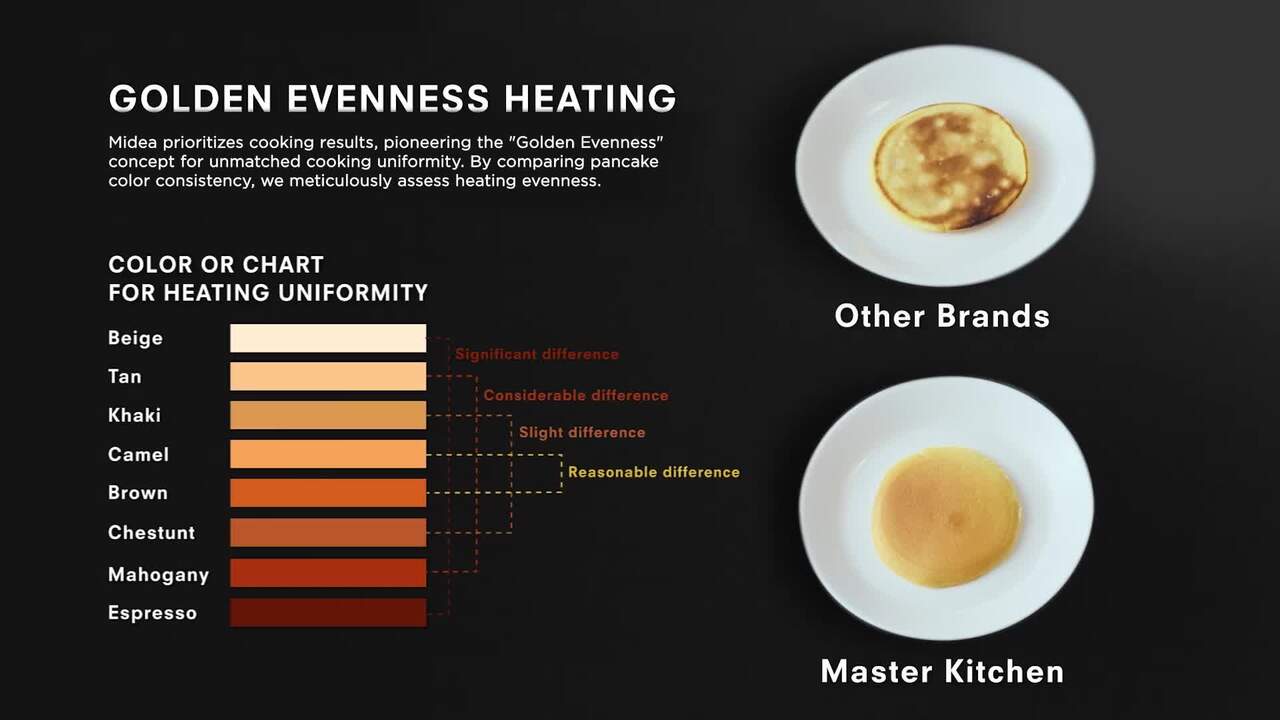 GOLDEN EVENNESS HEATING

Midea prioritizes cooking results, pioneering the "Golden Evenness" concept for unmatched cooking uniformity. By comparing pancake color consistency, we meticulously assess heating evenness.

COLOR OR CHART
FOR HEATING UNIFORMITY

Beige
Tan
Khaki
Camel
Brown
Chestunt
Mahogany
Espresso

Significant difference
Considerable difference
Slight difference
Reasonable difference

Other Brands

Master Kitchen